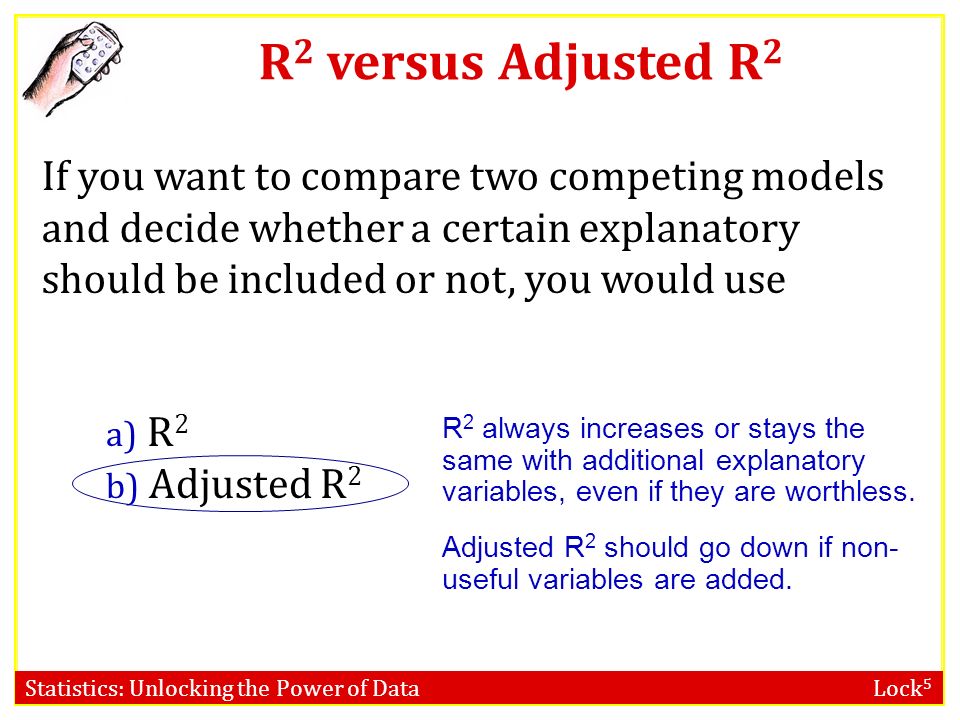 $R^2$ versus Adjusted $R^2$

If you want to compare two competing models and decide whether a certain explanatory should be included or not, you would use

a) $R^2$
b) Adjusted $R^2$

$R^2$ always increases or stays the same with additional explanatory variables, even if they are worthless.

Adjusted $R^2$ should go down if non-useful variables are added.

Statistics: Unlocking the Power of Data

Lock$^5$